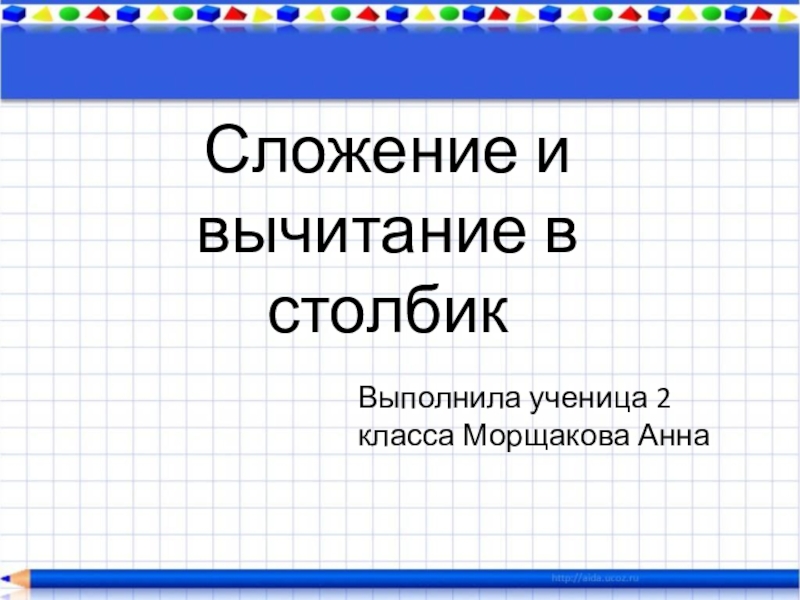 Сложение и вычитание в столбик

Выполнила ученица 2 класса Морщакова Анна

http://aida.ucoz.ru